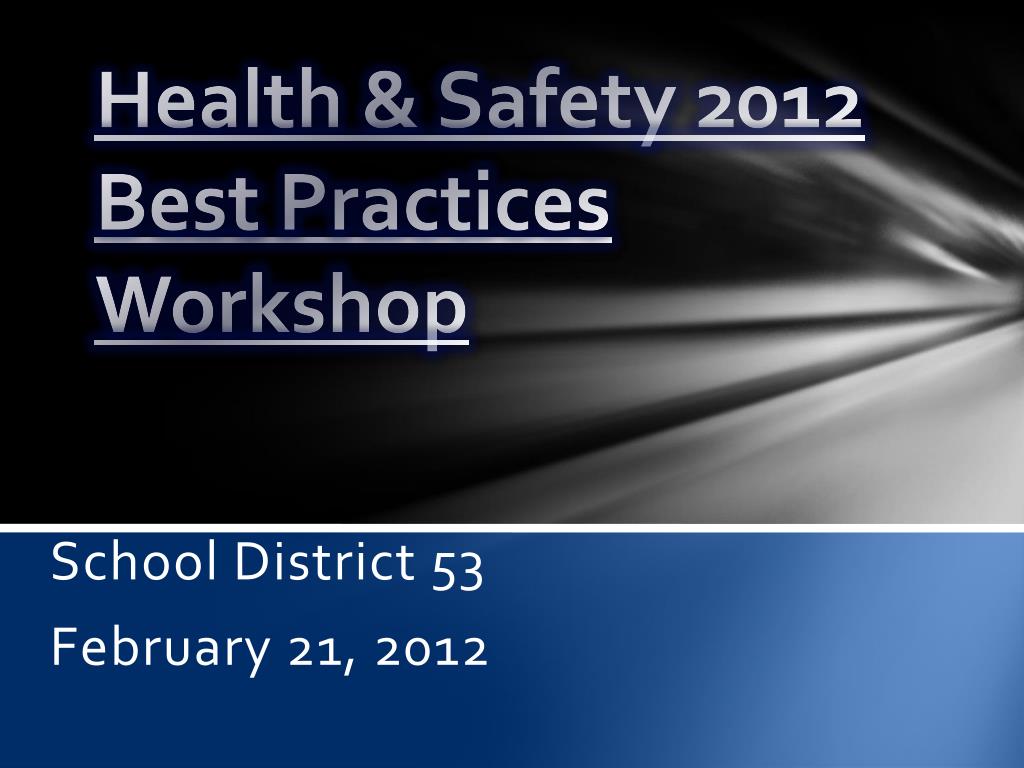 Health & Safety 2012 Best Practices Workshop

School District 53

February 21, 2012